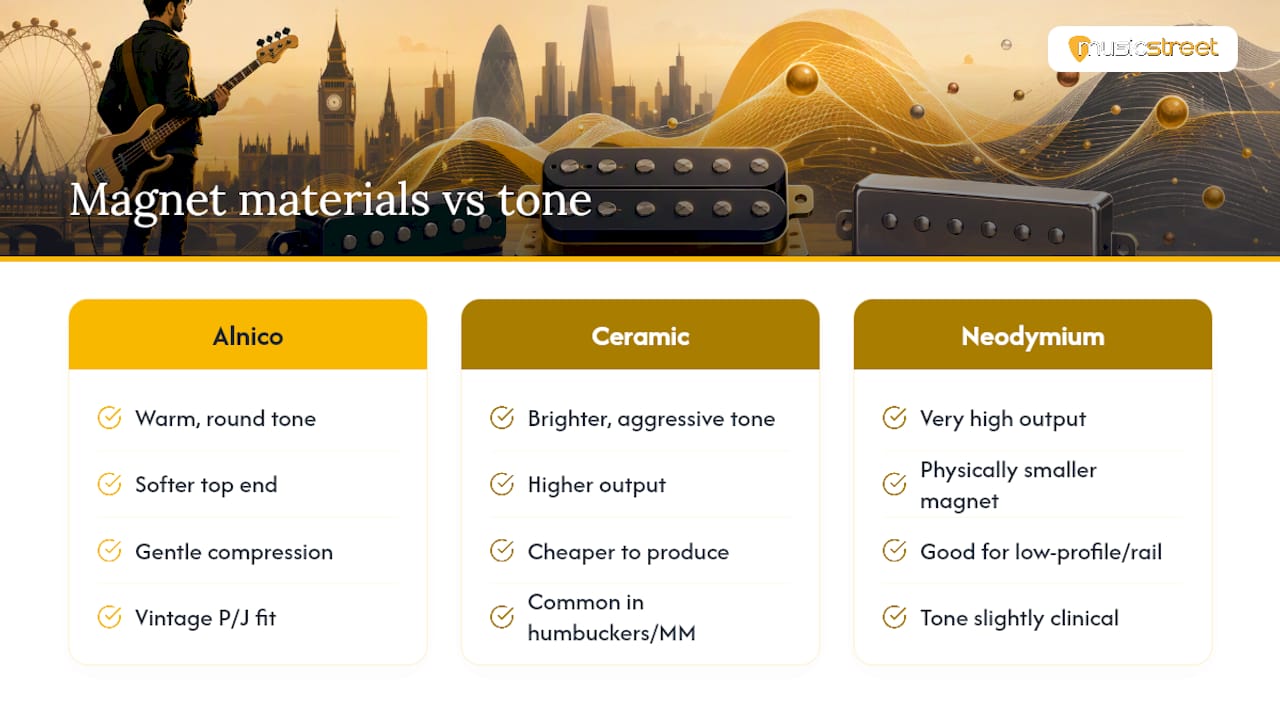 musicstreet

Magnet materials vs tone

Alnico

Warm, round tone

Softer top end

Gentle compression

Vintage P/J fit

Ceramic

Brighter, aggressive tone

Higher output

Cheaper to produce

Common in humbuckers/MM

Neodymium

Very high output

Physically smaller magnet

Good for low-profile/rail

Tone slightly clinical